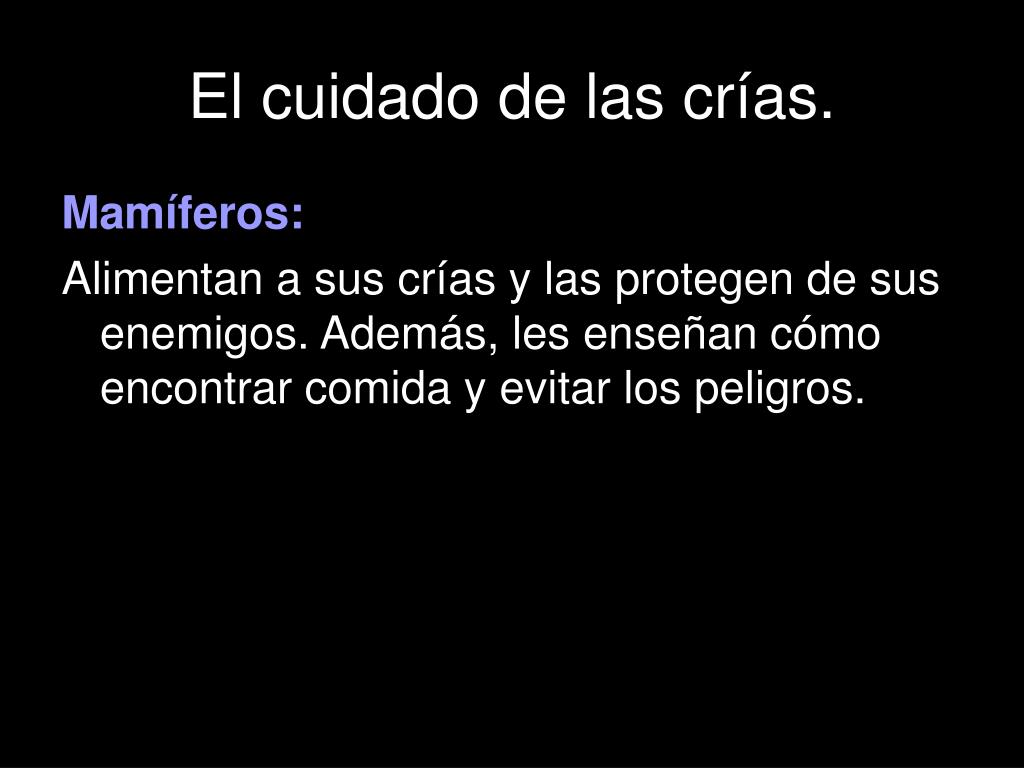 El cuidado de las crías.

Mamíferos:

Alimentan a sus crías y las protegen de sus enemigos. Además, les enseñan cómo encontrar comida y evitar los peligros.